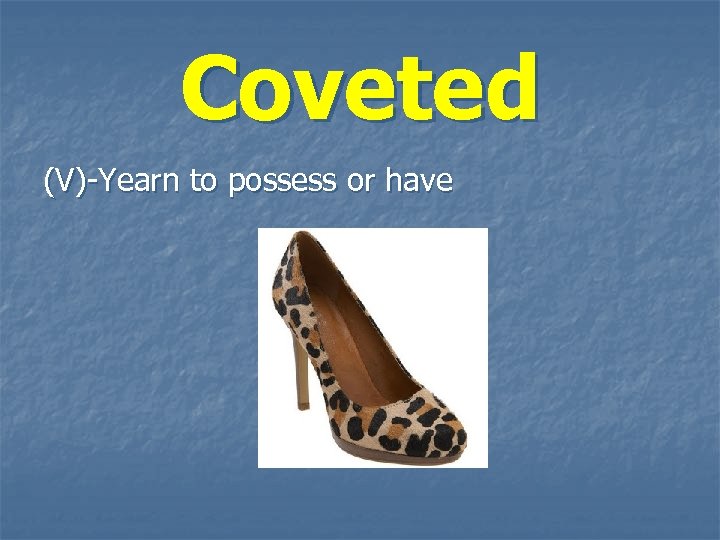 Coveted

(V)-Yearn to possess or have